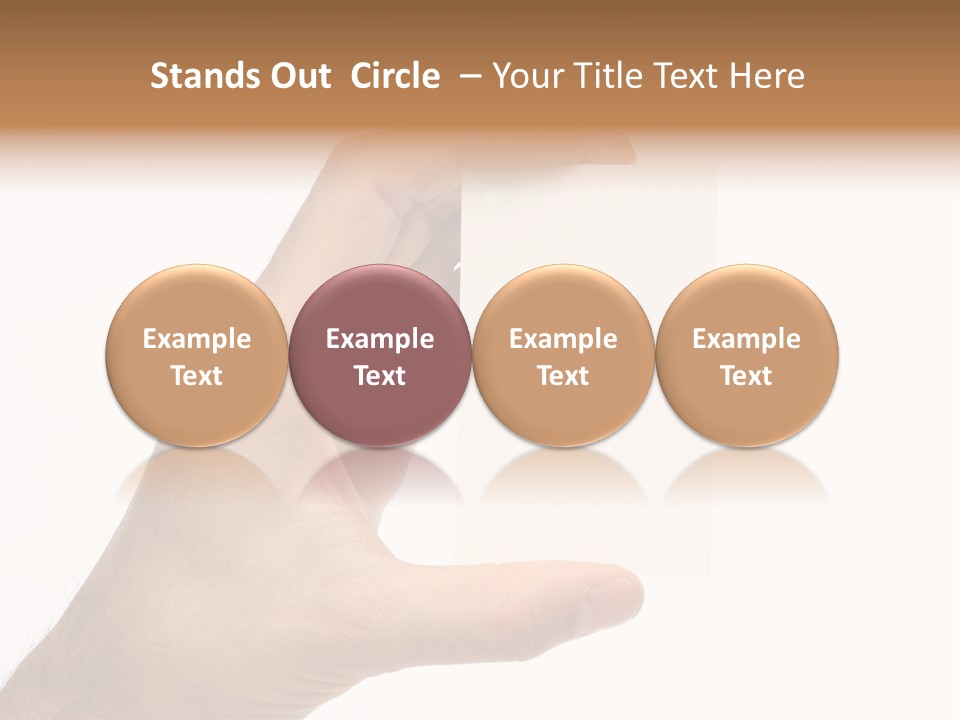 Stands Out Circle – Your Title Text Here

Example Text

Example Text

Example Text

Example Text